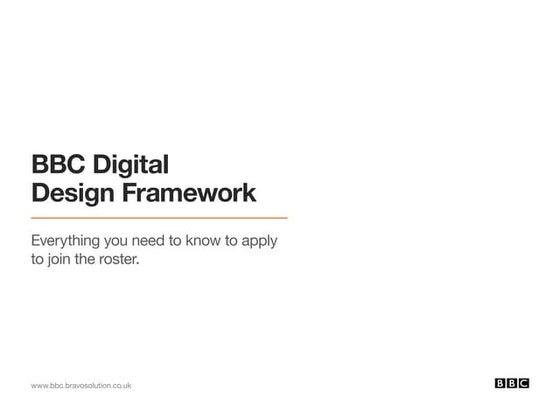 BBC Digital Design Framework

Everything you need to know to apply to join the roster.

www.bbc.bravosolution.co.uk

BBC